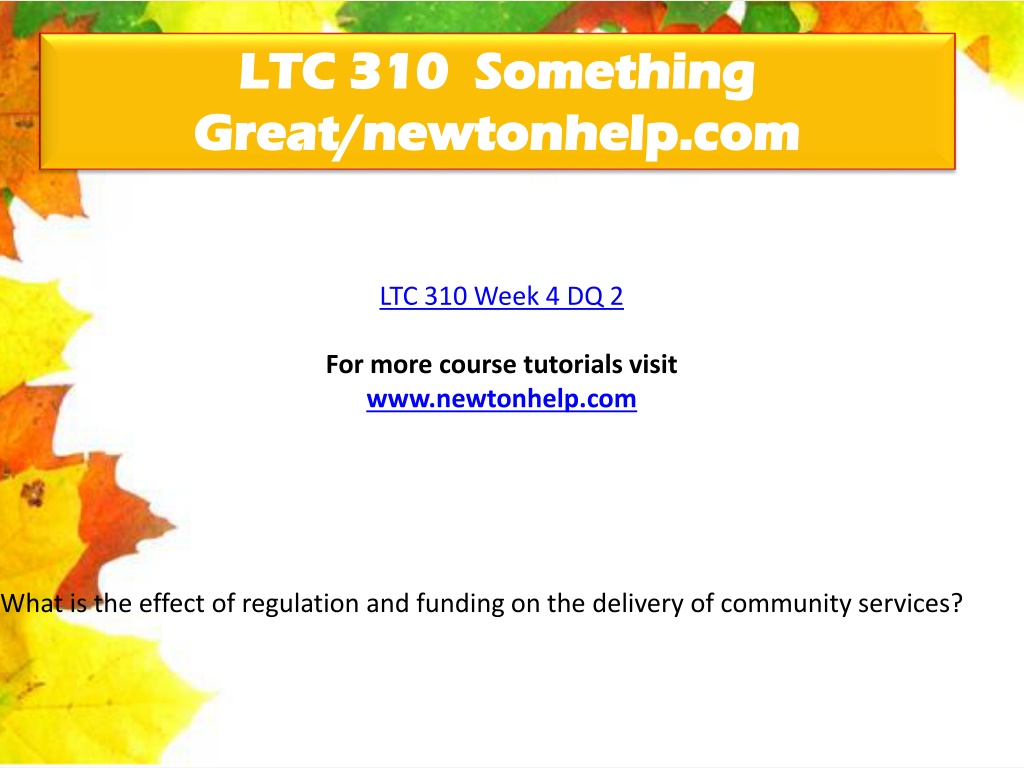 LTC 310 Something Great/newtonhelp.com

LTC 310 Week 4 DQ 2

For more course tutorials visit
www.newtonhelp.com

What is the effect of regulation and funding on the delivery of community services?